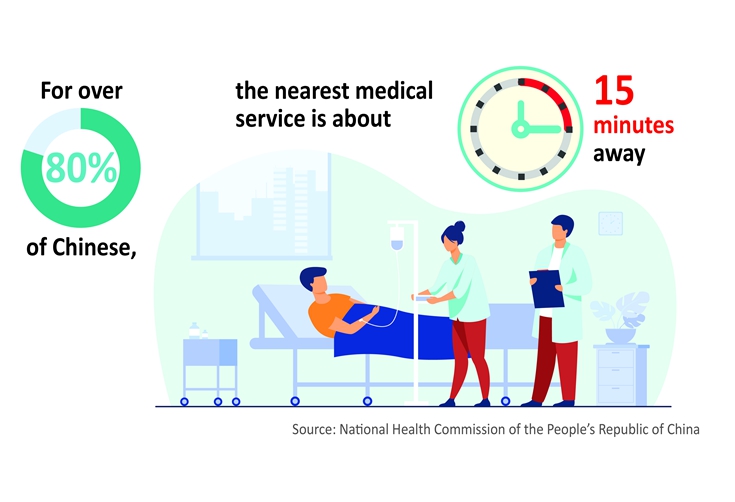 For over

80%

of Chinese,

the nearest medical service is about

15 minutes away

Source: National Health Commission of the People's Republic of China